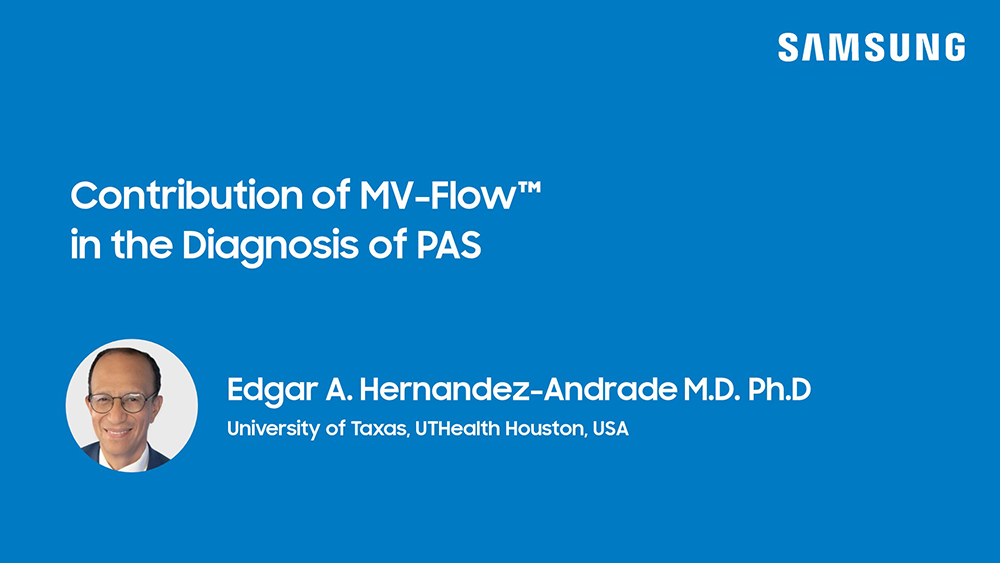 SAMSUNG

Contribution of MV-Flow™ in the Diagnosis of PAS

Edgar A. Hernandez-Andrade M.D. Ph.D
University of Taxas, UTHealth Houston, USA